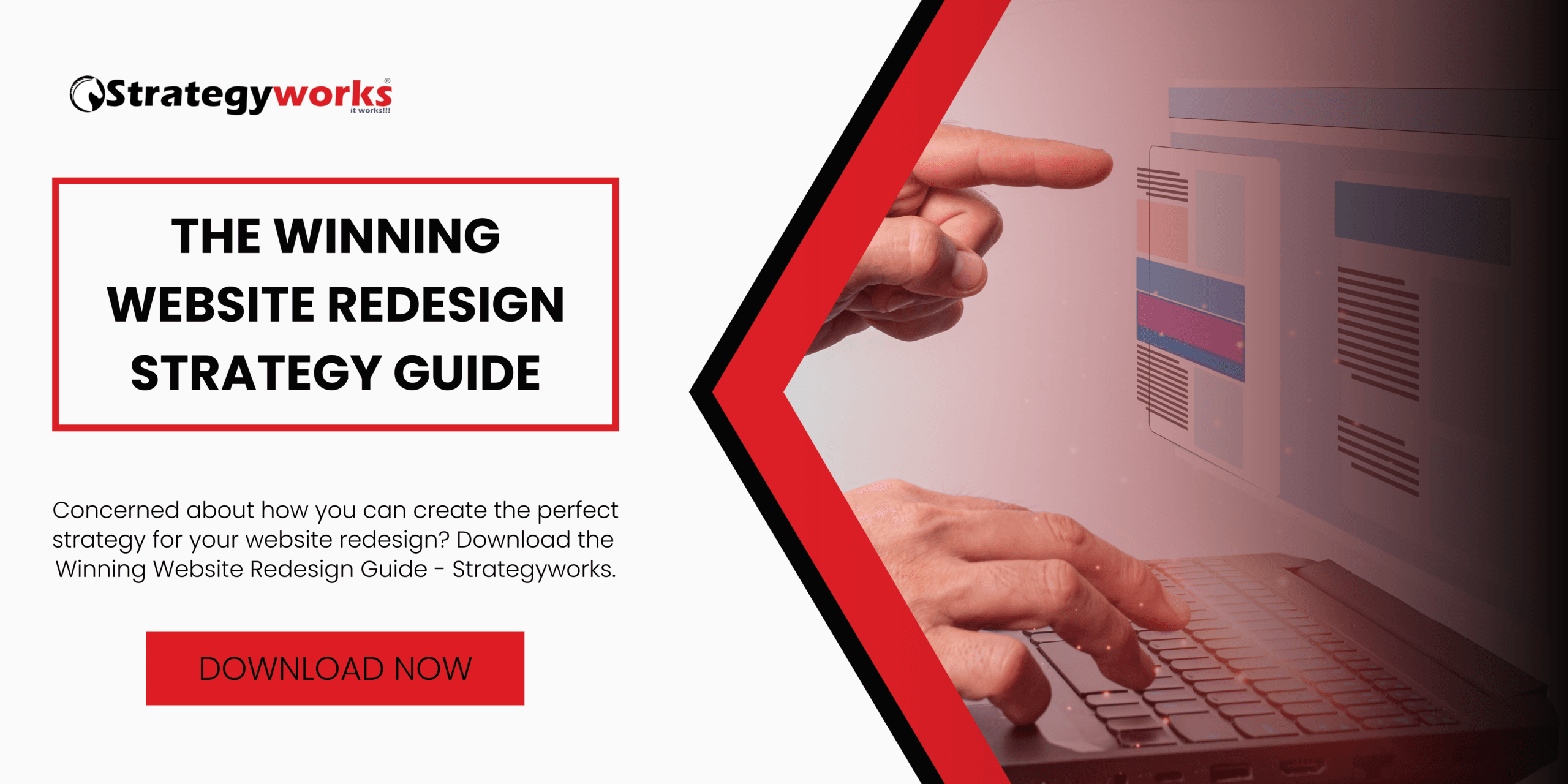 Strategyworks®
it works!!!

THE WINNING WEBSITE REDESIGN STRATEGY GUIDE

Concerned about how you can create the perfect strategy for your website redesign? Download the Winning Website Redesign Guide - Strategyworks.

DOWNLOAD NOW